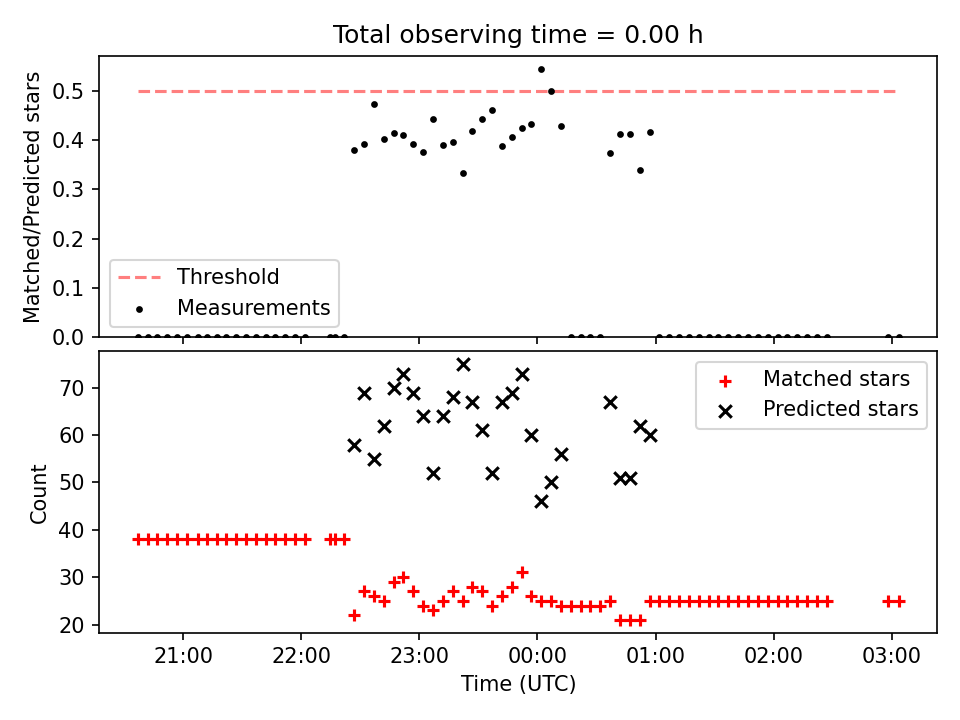 Total observing time = 0.00 h

Matched/Predicted stars

0.5
0.4
0.3
0.2
0.1
0.0

Threshold
Measurements

Count

70
60
50
40
30
20

Matched stars
Predicted stars

21:00
22:00
23:00
00:00
01:00
02:00
03:00

Time (UTC)